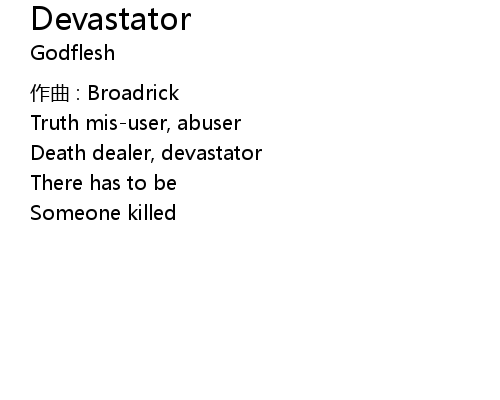 Devastator
Godflesh

作曲 : Broadrick
Truth mis-user, abuser
Death dealer, devastator
There has to be
Someone killed